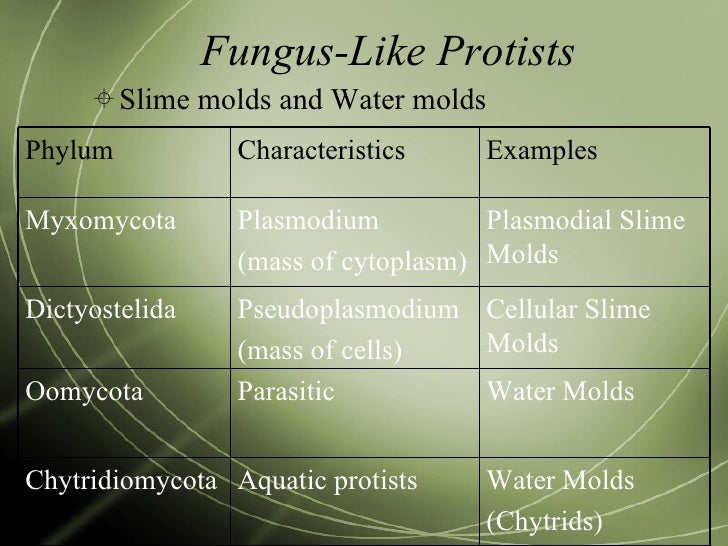 Fungus-Like Protists

Slime molds and Water molds

| Phylum | Characteristics | Examples |
|---|---|---|
| Myxomycota | Plasmodium (mass of cytoplasm) | Plasmodial Slime Molds |
| Dictyostelida | Pseudoplasmodium (mass of cells) | Cellular Slime Molds |
| Oomycota | Parasitic | Water Molds |
| Chytridiomycota | Aquatic protists | Water Molds (Chytrids) |